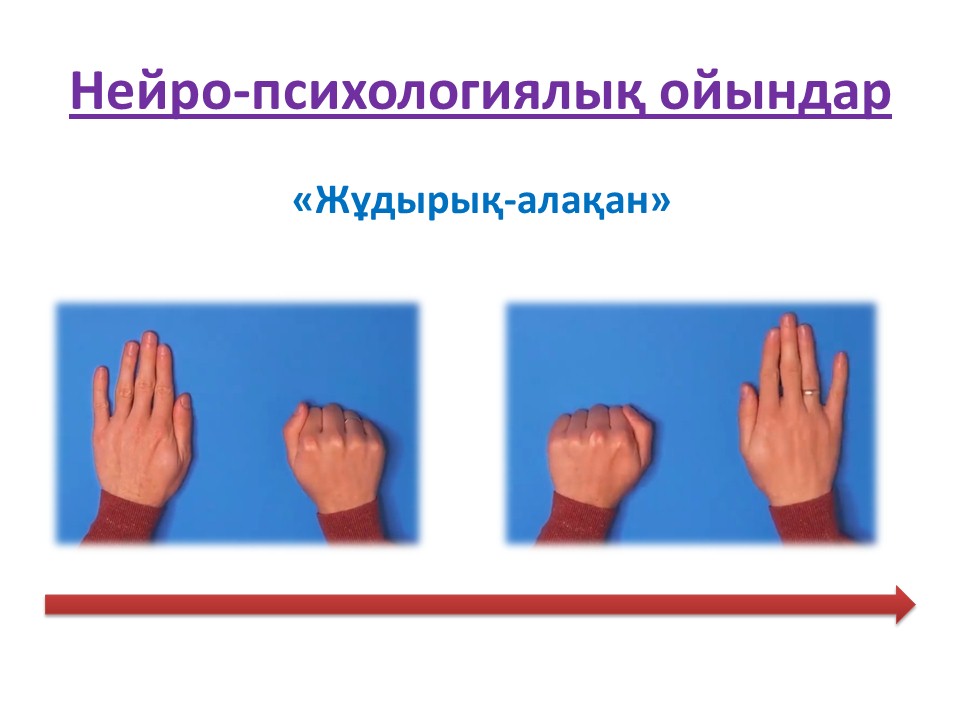 Нейро-психологиялық ойындар

«Жұдырық-алақан»